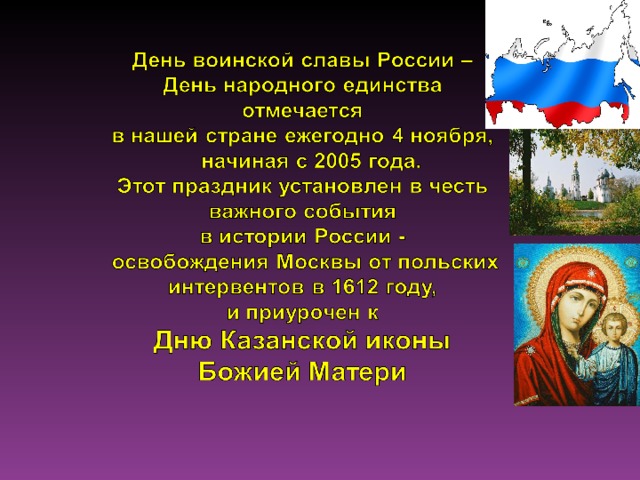 День воинской славы России – День народного единства отмечается в нашей стране ежегодно 4 ноября, начиная с 2005 года. Этот праздник установлен в честь важного события в истории России - освобождения Москвы от польских интервентов в 1612 году, и приурочен к Дню Казанской иконы Божией Матери